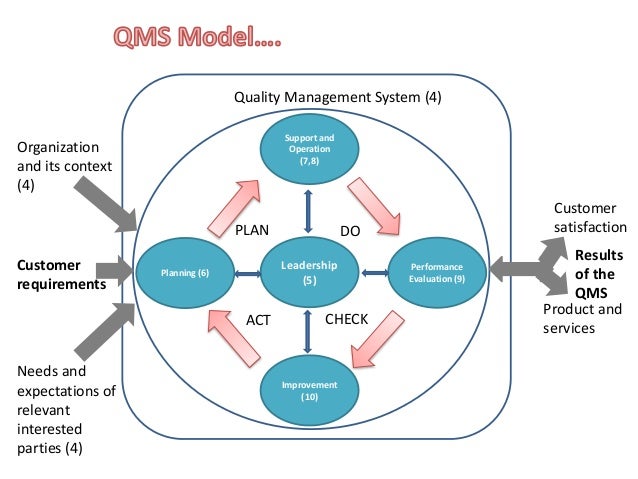 QMS Model....

Quality Management System (4)

Organization and its context (4)

Customer requirements

Needs and expectations of relevant interested parties (4)

Support and Operation (7,8)

PLAN

DO

Planning (6)

Leadership (5)

Performance Evaluation (9)

ACT

CHECK

Improvement (10)

Customer satisfaction

Results of the QMS

Product and services